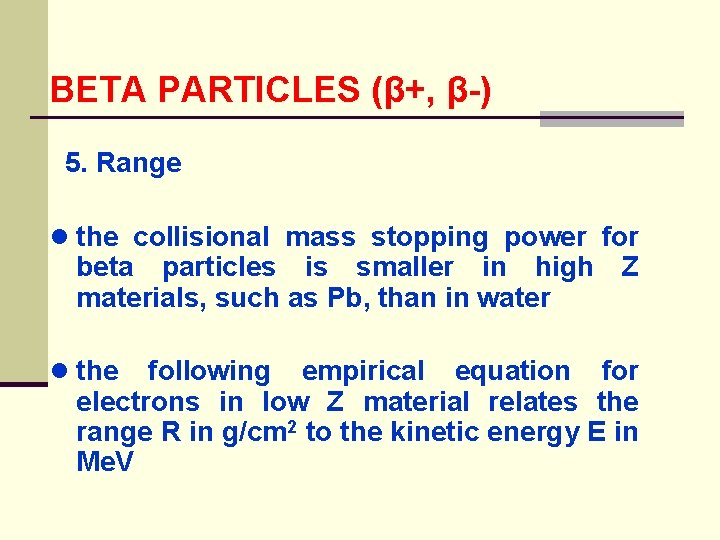 BETA PARTICLES (β+, β-)

5. Range

● the collisional mass stopping power for beta particles is smaller in high Z materials, such as Pb, than in water

● the following empirical equation for electrons in low Z material relates the range R in g/cm$^2$ to the kinetic energy E in MeV